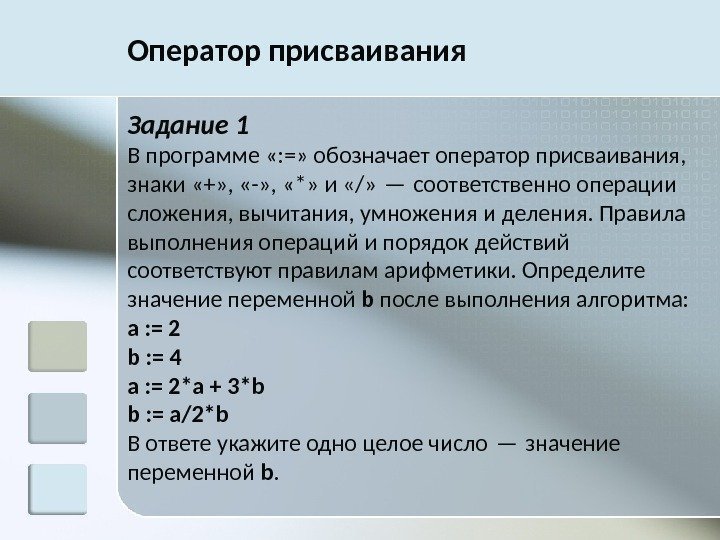 Оператор присваивания

Задание 1
В программе «:=» обозначает оператор присваивания, знаки «+», «-», «*» и «/» — соответственно операции сложения, вычитания, умножения и деления. Правила выполнения операций и порядок действий соответствуют правилам арифметики. Определите значение переменной b после выполнения алгоритма:
a := 2
b := 4
a := 2*a + 3*b
b := a/2*b
В ответе укажите одно целое число — значение переменной b.